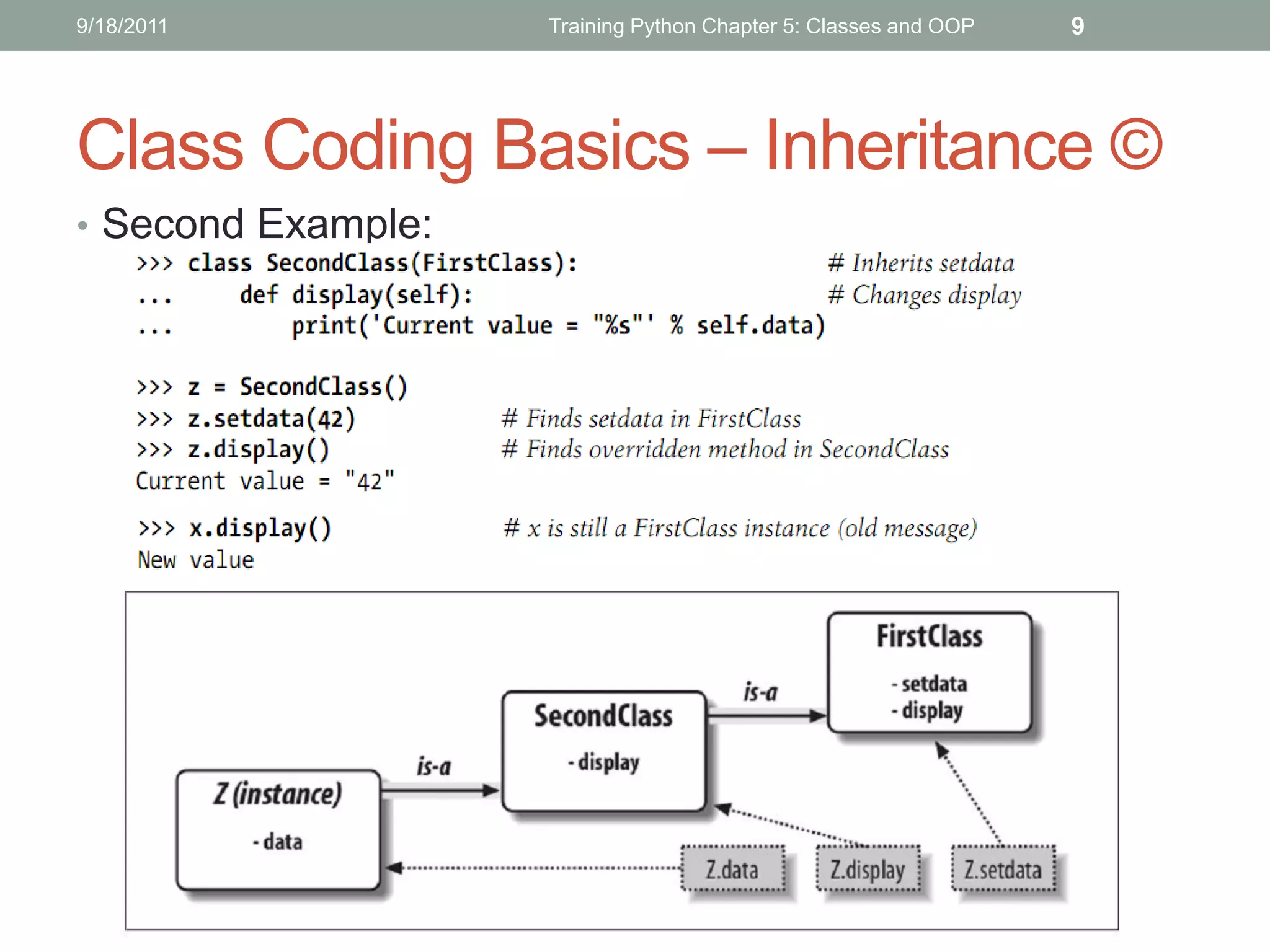 9/18/2011 Training Python Chapter 5: Classes and OOP 9

Class Coding Basics – Inheritance ©

• Second Example:

>>> class SecondClass(FirstClass): # Inherits setdata
...     def display(self): # Changes display
...         print('Current value = "%s"' % self.data)

>>> z = SecondClass()
>>> z.setdata(42) # Finds setdata in FirstClass
>>> z.display() # Finds overridden method in SecondClass
Current value = "42"

>>> x.display() # x is still a FirstClass instance (old message)
New value

FirstClass
- setdata
- display

is-a

SecondClass
- display

is-a

Z (instance)
- data

Z.data
Z.display
Z.setdata